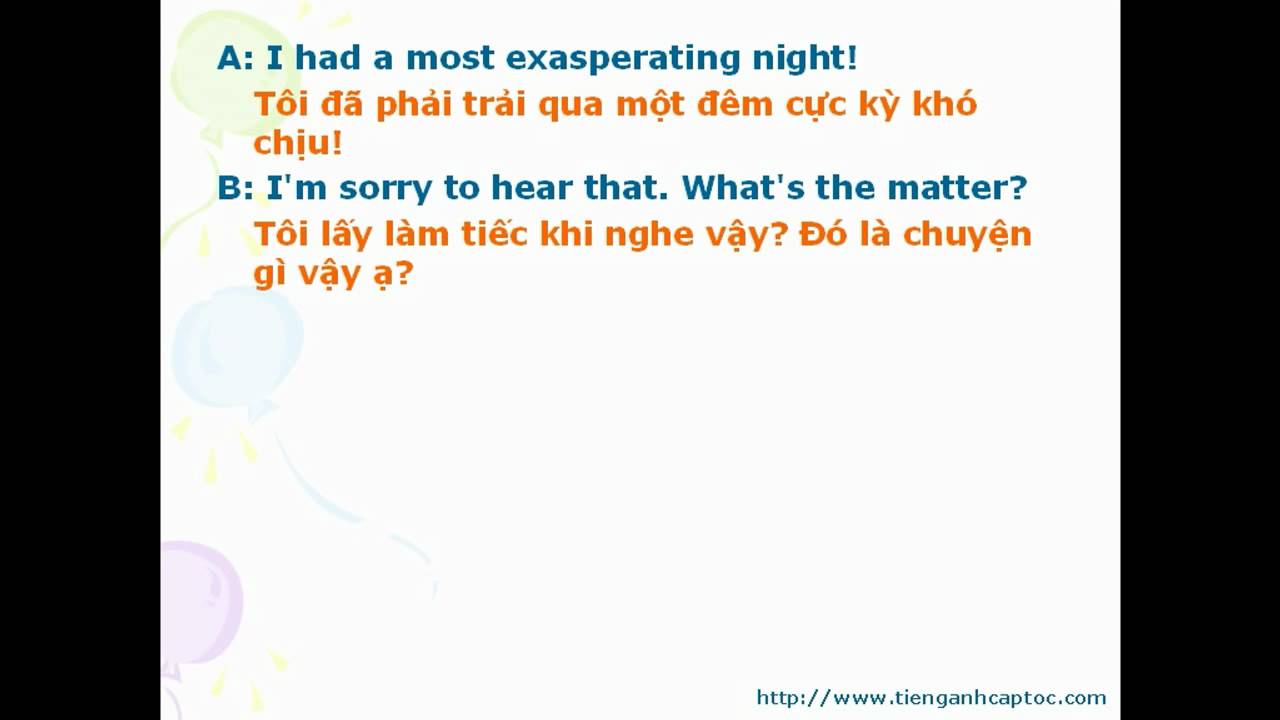 A: I had a most exasperating night!

Tôi đã phải trải qua một đêm cực kỳ khó chịu!

B: I'm sorry to hear that. What's the matter?

Tôi lấy làm tiếc khi nghe vậy? Đó là chuyện gì vậy ạ?

http://www.tienganhcaptoc.com